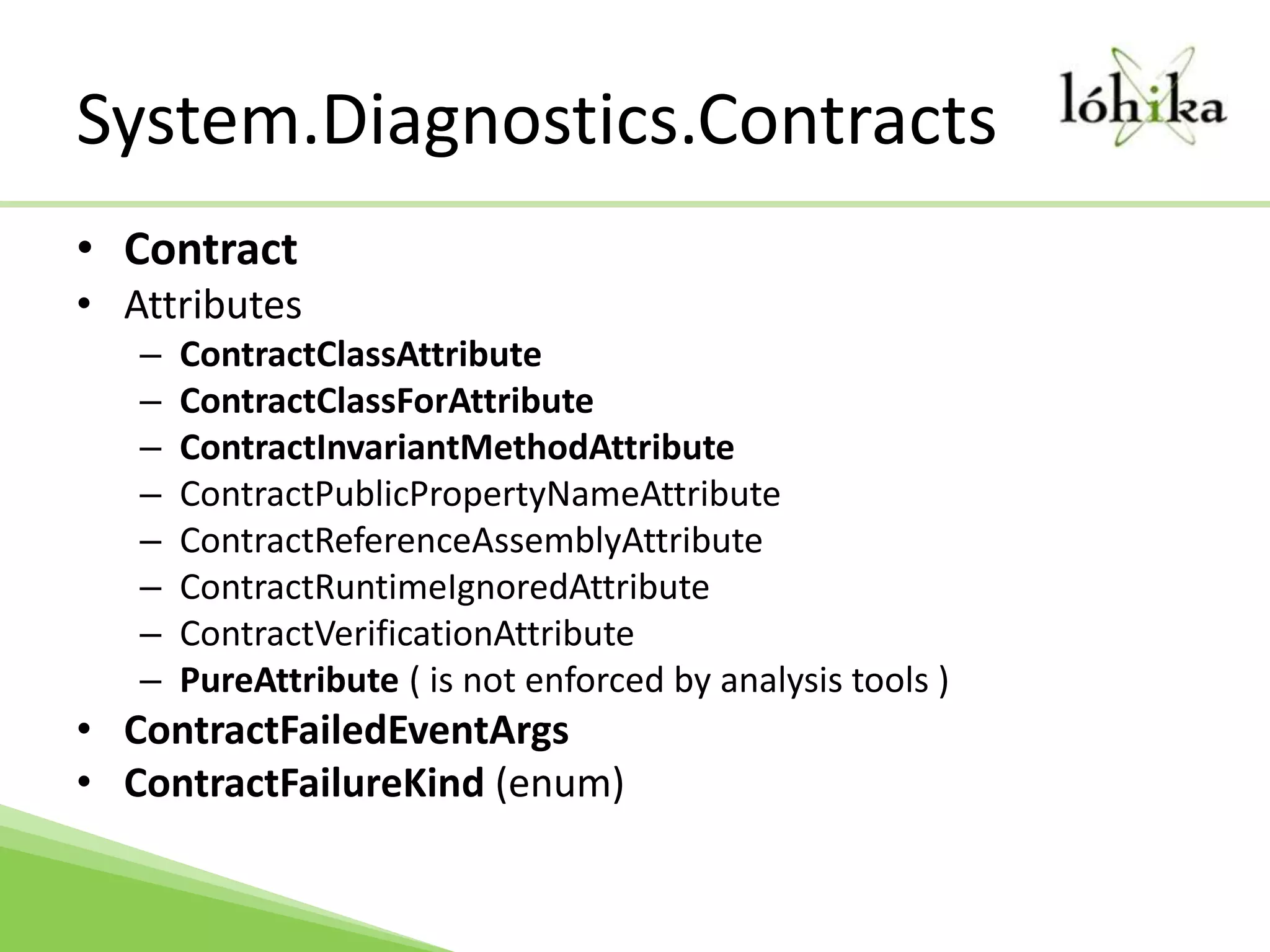 System.Diagnostics.Contracts

lóhika

• Contract
• Attributes
– ContractClassAttribute
– ContractClassForAttribute
– ContractInvariantMethodAttribute
– ContractPublicPropertyNameAttribute
– ContractReferenceAssemblyAttribute
– ContractRuntimeIgnoredAttribute
– ContractVerificationAttribute
– PureAttribute ( is not enforced by analysis tools )
• ContractFailedEventArgs
• ContractFailureKind (enum)